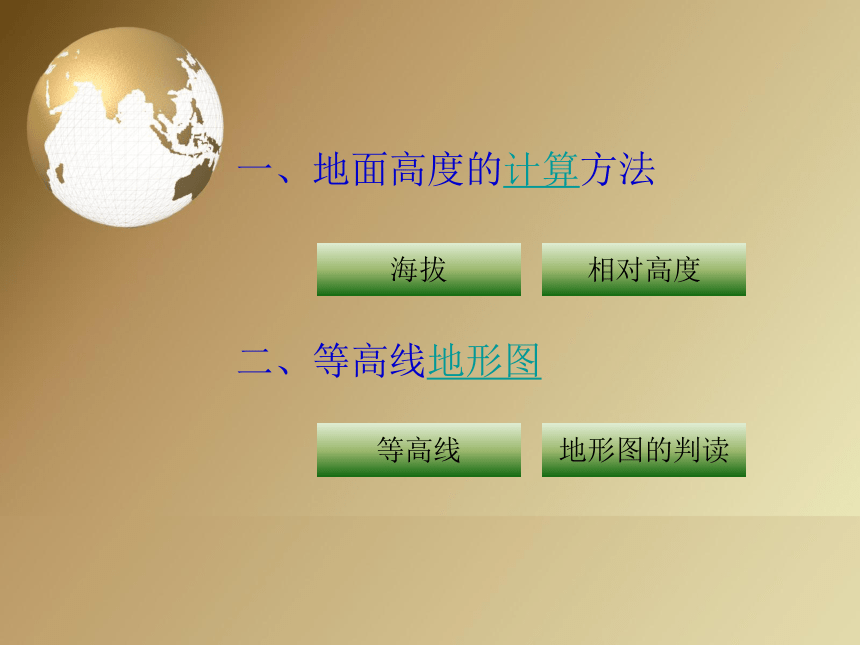 一、地面高度的计算方法

海拔

相对高度

二、等高线地形图

等高线

地形图的判读